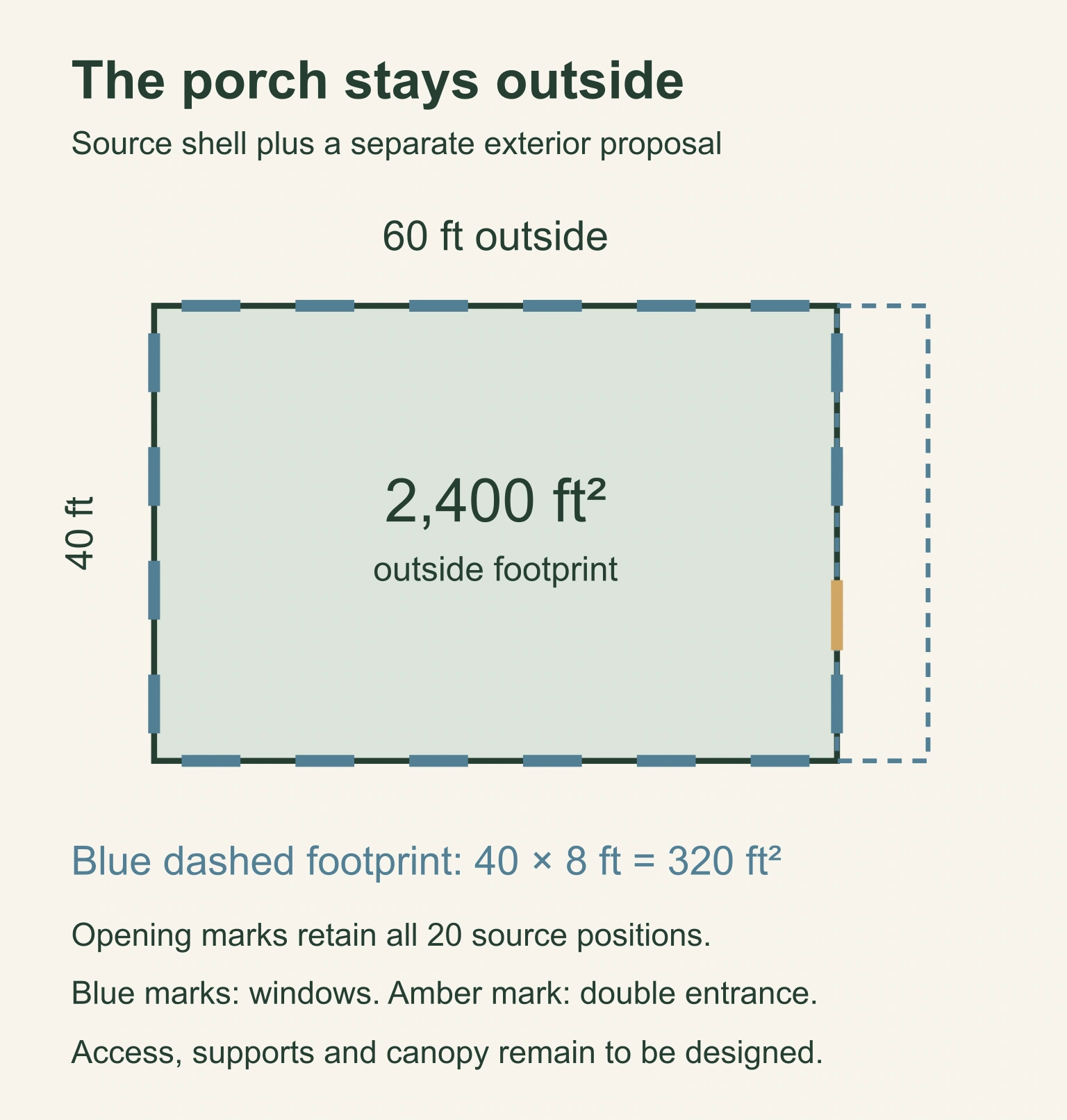 The porch stays outside

Source shell plus a separate exterior proposal

60 ft outside

40 ft

2,400 ft²

outside footprint

Blue dashed footprint: 40 × 8 ft = 320 ft²

Opening marks retain all 20 source positions.

Blue marks: windows. Amber mark: double entrance.

Access, supports and canopy remain to be designed.